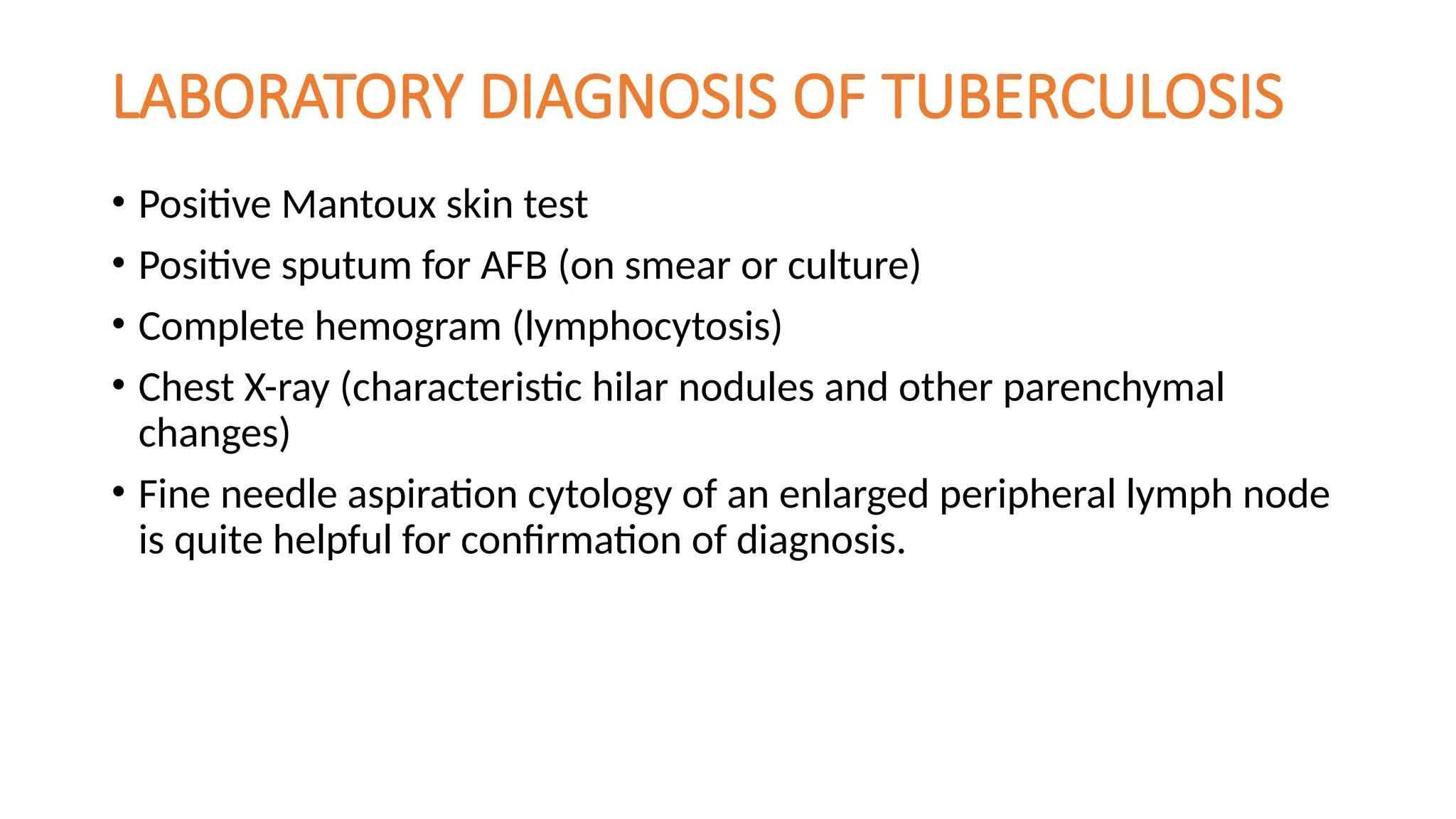 LABORATORY DIAGNOSIS OF TUBERCULOSIS

• Positive Mantoux skin test
• Positive sputum for AFB (on smear or culture)
• Complete hemogram (lymphocytosis)
• Chest X-ray (characteristic hilar nodules and other parenchymal changes)
• Fine needle aspiration cytology of an enlarged peripheral lymph node is quite helpful for confirmation of diagnosis.